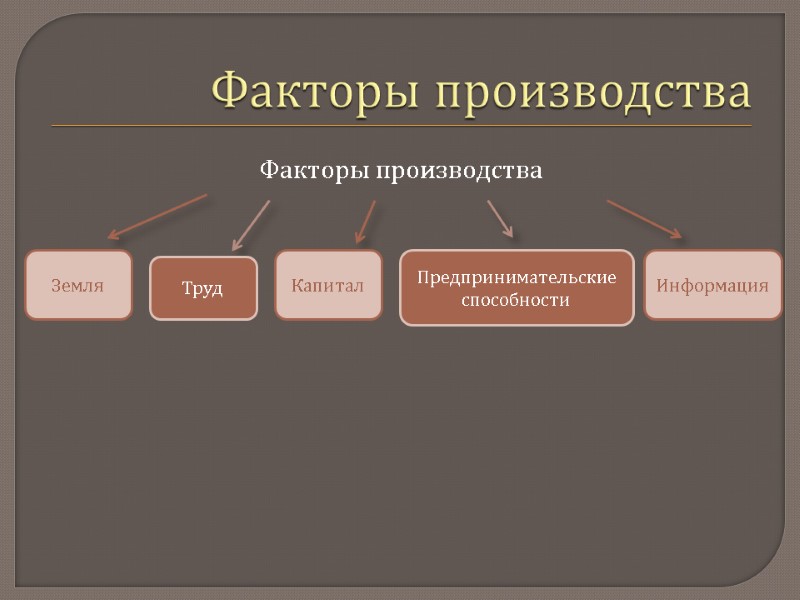 Факторы производства

Факторы производства

Земля

Труд

Капитал

Предпринимательские способности

Информация